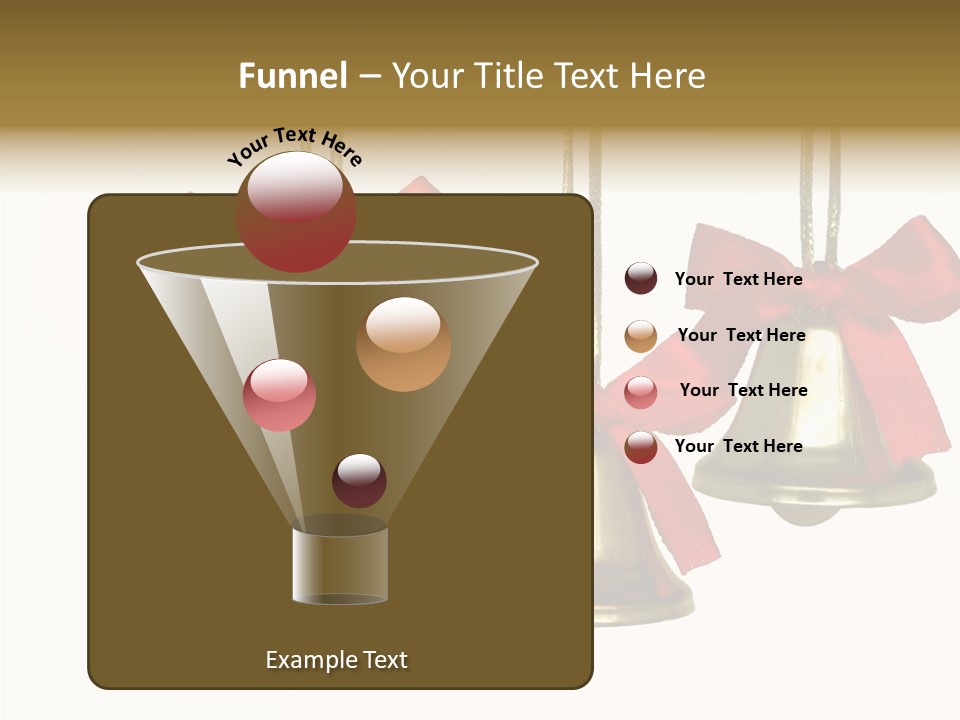 Funnel – Your Title Text Here

Your Text Here

Your Text Here

Your Text Here

Your Text Here

Your Text Here

Example Text